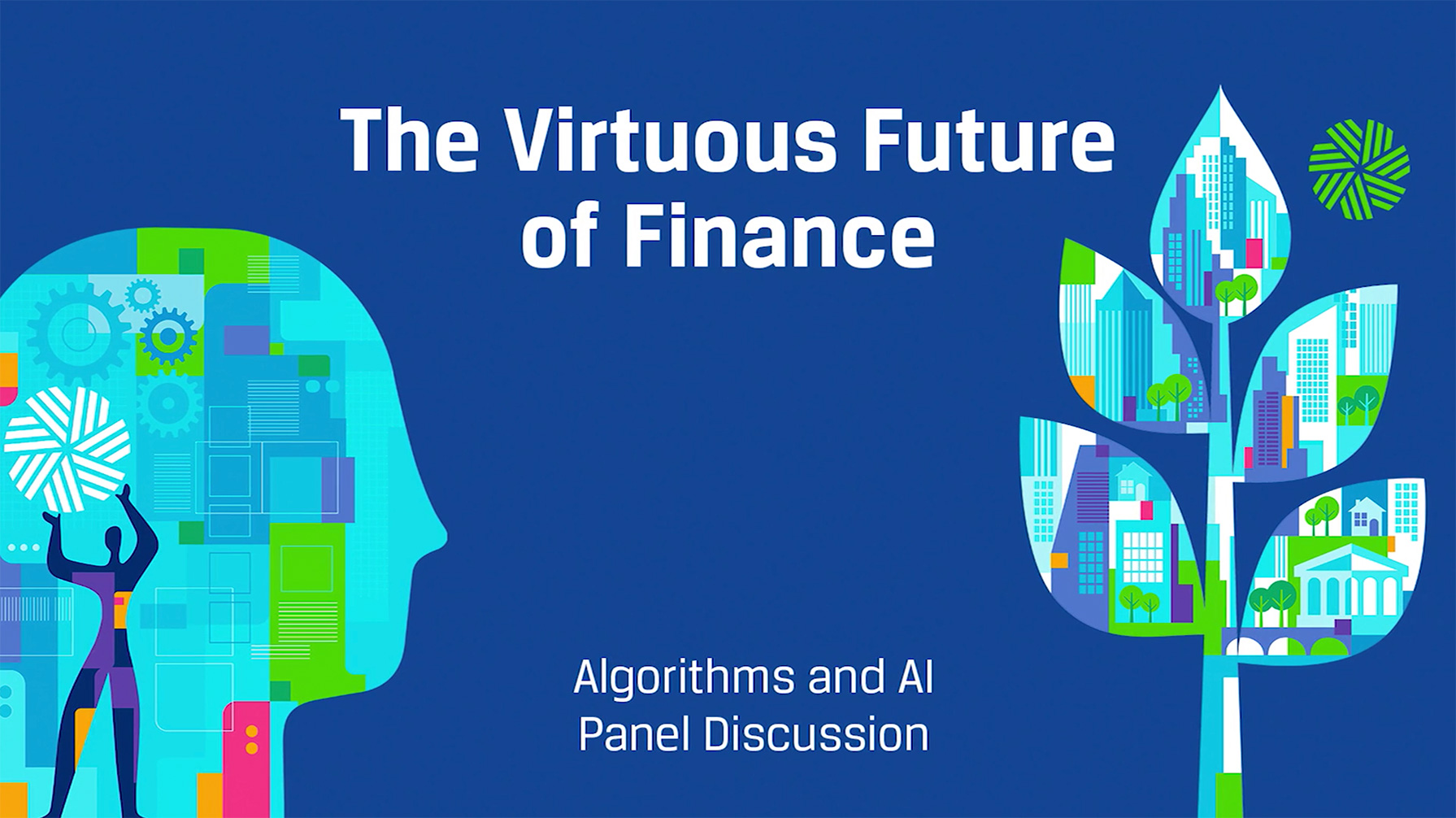 The Virtuous Future of Finance

Algorithms and AI
Panel Discussion